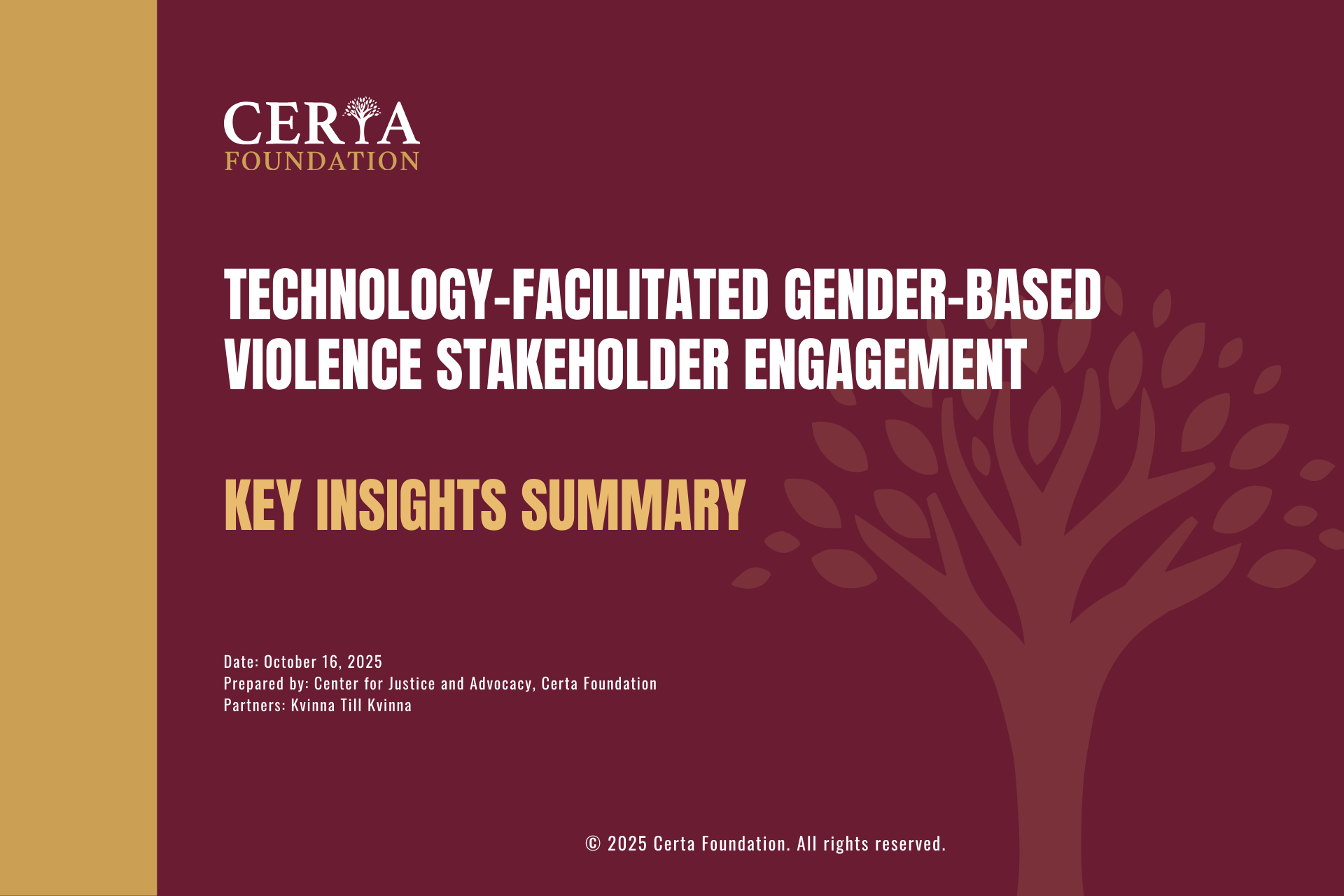 CERTA
FOUNDATION

TECHNOLOGY-FACILITATED GENDER-BASED VIOLENCE STAKEHOLDER ENGAGEMENT

KEY INSIGHTS SUMMARY

Date: October 16, 2025
Prepared by: Center for Justice and Advocacy, Certa Foundation
Partners: Kvinna Till Kvinna

© 2025 Certa Foundation. All rights reserved.